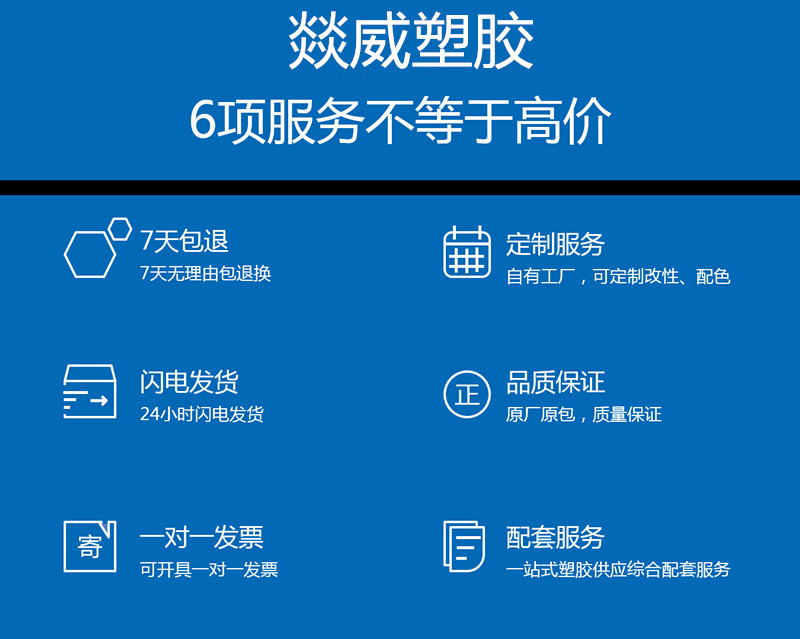 燚威塑胶

6项服务不等于高价

7天包退
7天无理由包退换

定制服务
自有工厂，可定制改性、配色

闪电发货
24小时闪电发货

正

品质保证
原厂原包，质量保证

寄

一对一发票
可开具一对一发票

配套服务
一站式塑胶供应综合配套服务